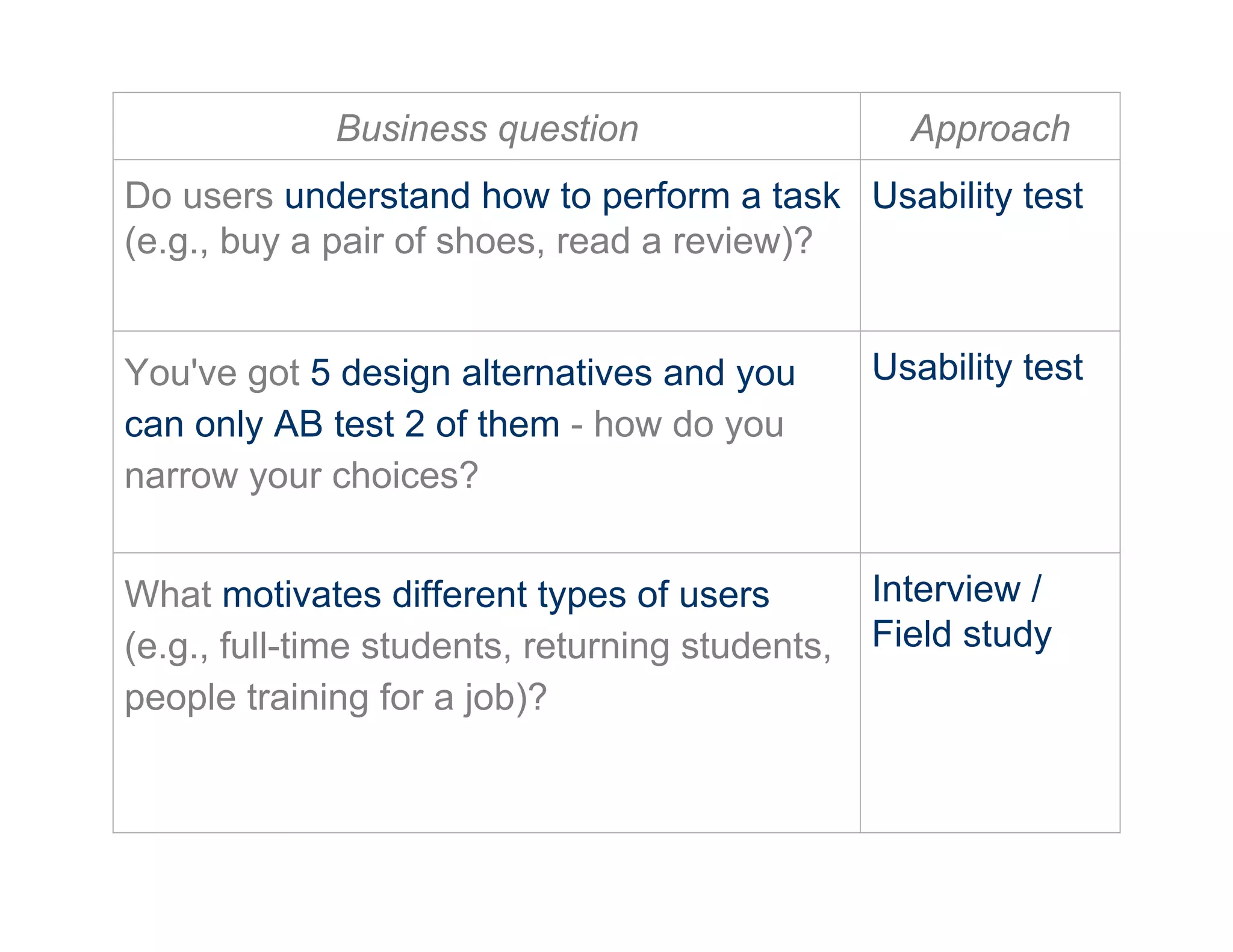 | Business question | Approach |
|---|---|
| Do users understand how to perform a task (e.g., buy a pair of shoes, read a review)? | Usability test |
| You've got 5 design alternatives and you can only AB test 2 of them - how do you narrow your choices? | Usability test |
| What motivates different types of users (e.g., full-time students, returning students, people training for a job)? | Interview / Field study |